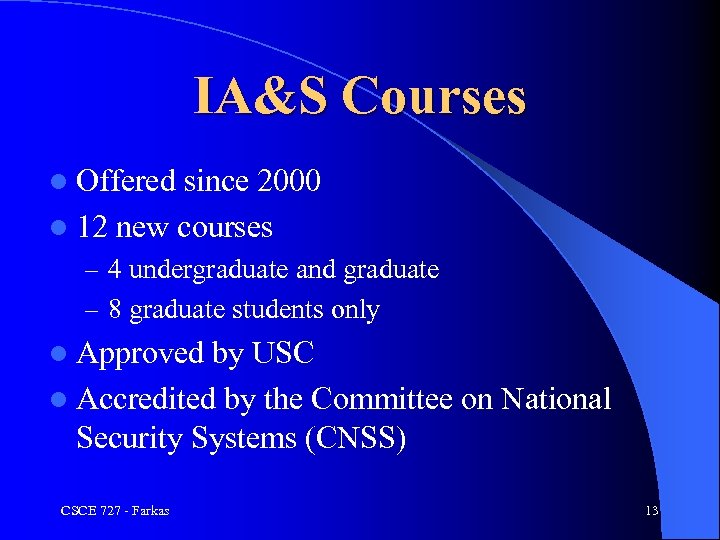 IA&S Courses

- Offered since 2000
- 12 new courses
  – 4 undergraduate and graduate
  – 8 graduate students only
- Approved by USC
- Accredited by the Committee on National Security Systems (CNSS)

CSCE 727 - Farkas

13